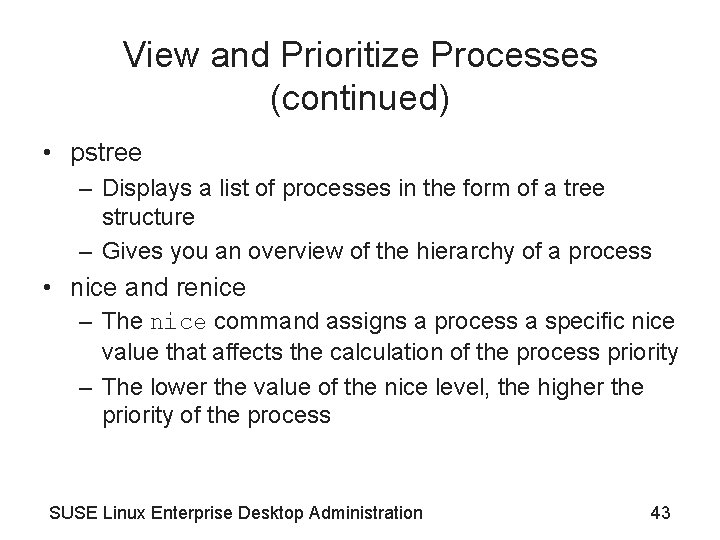 View and Prioritize Processes (continued)

• pstree
  – Displays a list of processes in the form of a tree structure
  – Gives you an overview of the hierarchy of a process
• nice and renice
  – The nice command assigns a process a specific nice value that affects the calculation of the process priority
  – The lower the value of the nice level, the higher the priority of the process

SUSE Linux Enterprise Desktop Administration

43